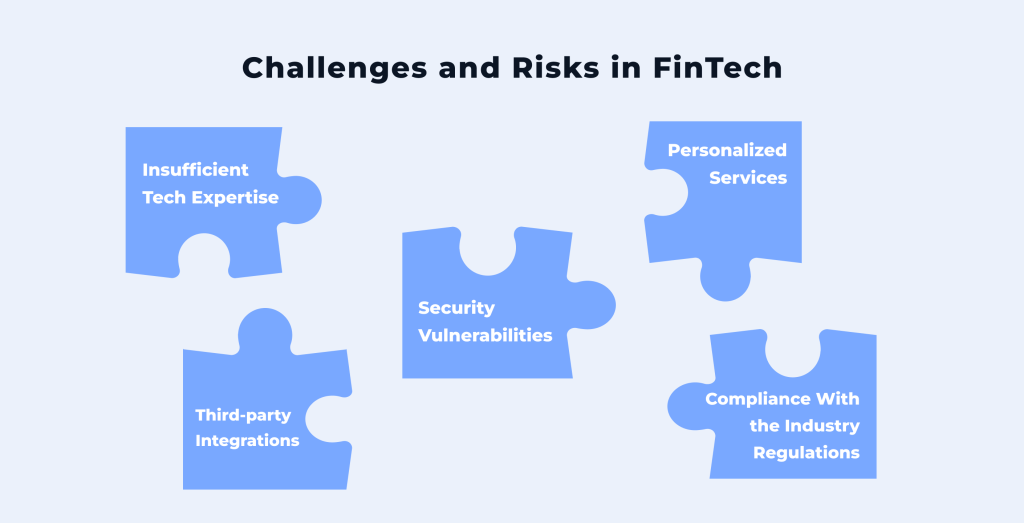 Challenges and Risks in FinTech

Insufficient Tech Expertise

Personalized Services

Security Vulnerabilities

Third-party Integrations

Compliance With the Industry Regulations